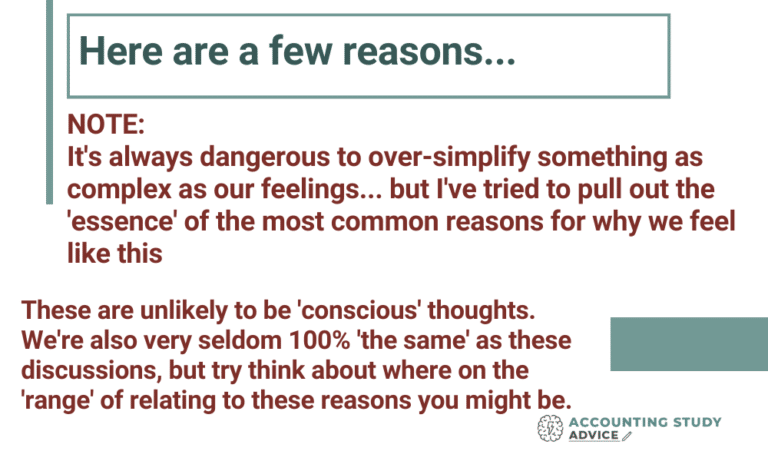 Here are a few reasons...

NOTE:
It's always dangerous to over-simplify something as complex as our feelings... but I've tried to pull out the 'essence' of the most common reasons for why we feel like this

These are unlikely to be 'conscious' thoughts. We're also very seldom 100% 'the same' as these discussions, but try think about where on the 'range' of relating to these reasons you might be.

ACCOUNTING STUDY ADVICE